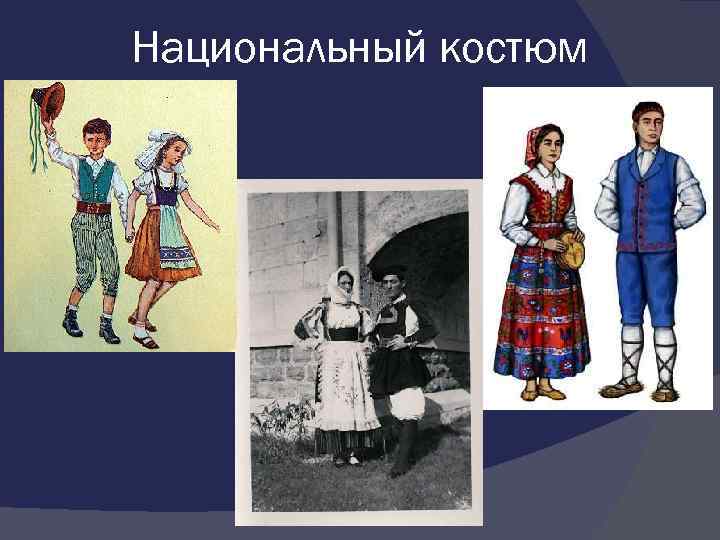 Национальный костюм